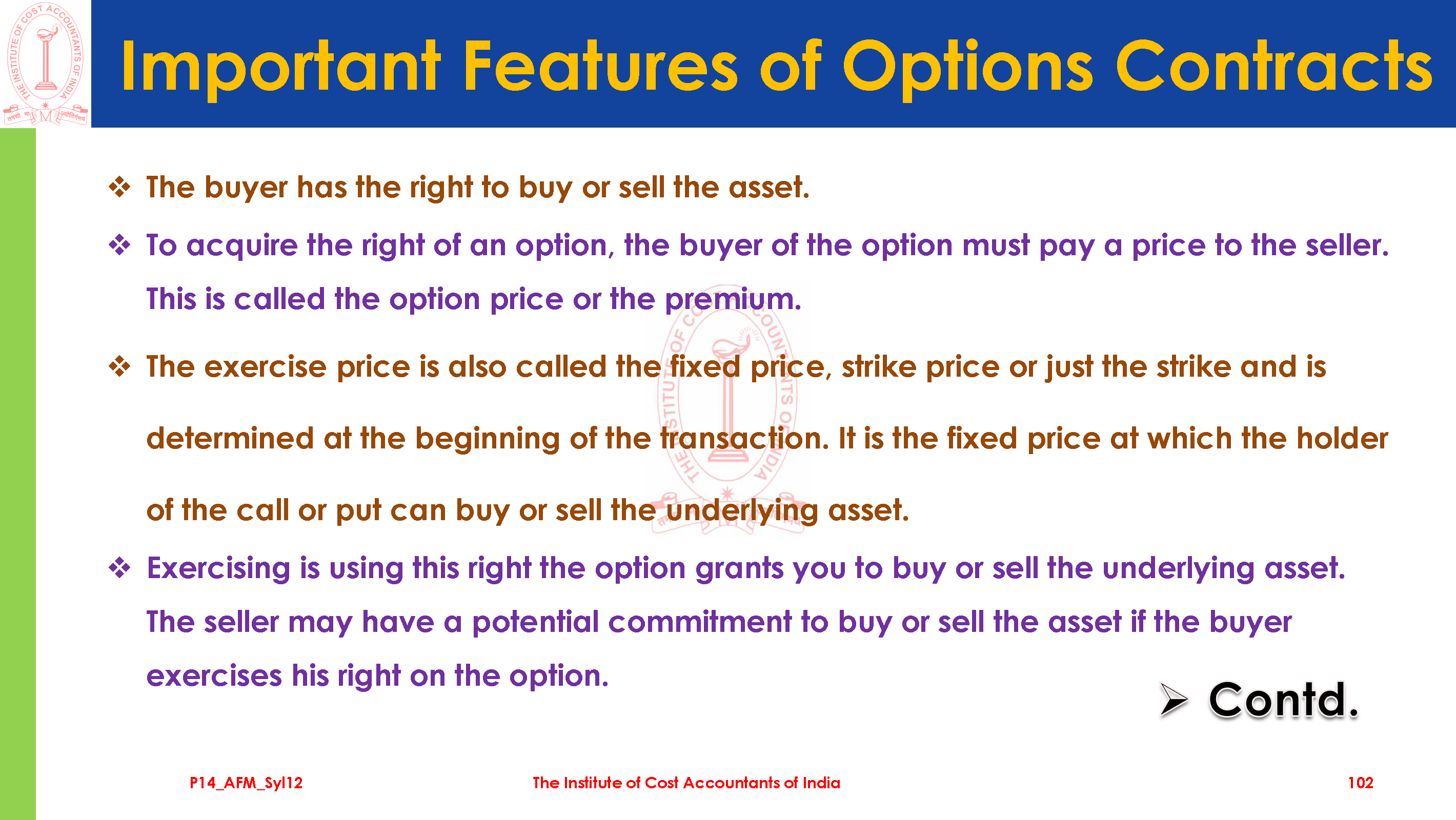 THE INSTITUTE OF COST ACCOUNTANTS OF INDIA

Important Features of Options Contracts

❖ The buyer has the right to buy or sell the asset.

❖ To acquire the right of an option, the buyer of the option must pay a price to the seller. This is called the option price or the premium.

❖ The exercise price is also called the fixed price, strike price or just the strike and is determined at the beginning of the transaction. It is the fixed price at which the holder of the call or put can buy or sell the underlying asset.

❖ Exercising is using this right the option grants you to buy or sell the underlying asset. The seller may have a potential commitment to buy or sell the asset if the buyer exercises his right on the option.

➢ Contd.

P14_AFM_Syl12

The Institute of Cost Accountants of India

102